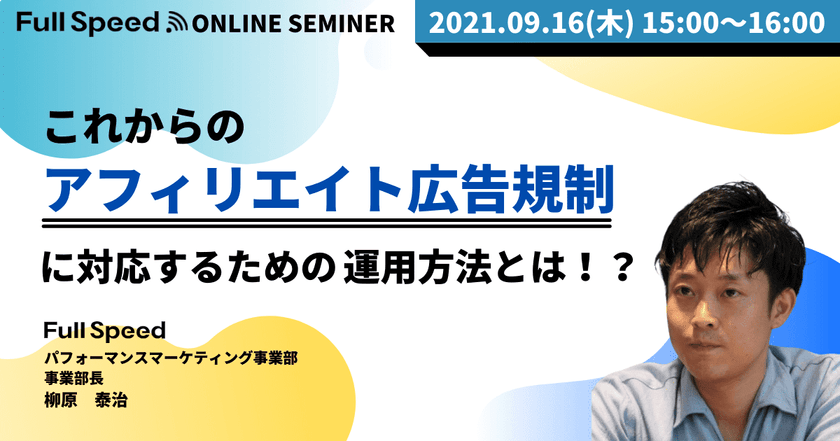 Full Speed ONLINE SEMINER

2021.09.16(木) 15:00〜16:00

これからの
アフィリエイト広告規制
に対応するための運用方法とは！？

Full Speed
パフォーマンスマーケティング事業部
事業部長
柳原　泰治